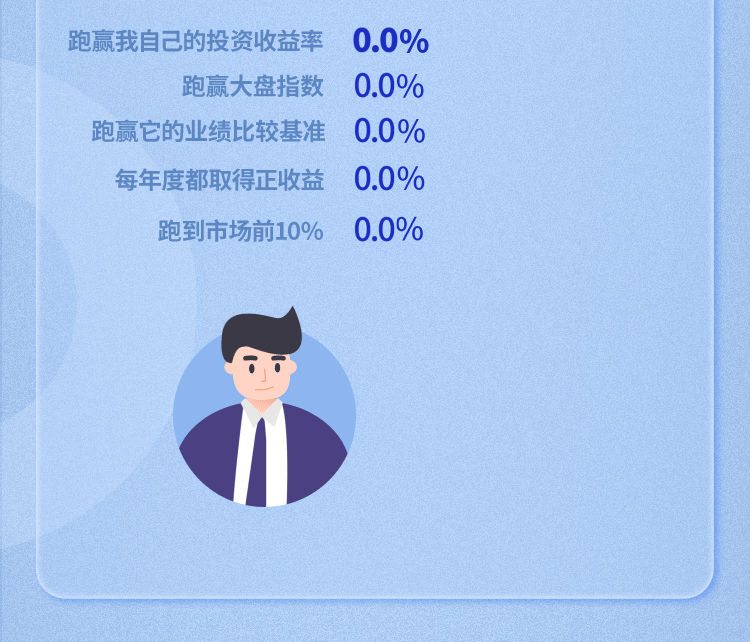 跑赢我自己的投资收益率 0.0%
跑赢大盘指数 0.0%
跑赢它的业绩比较基准 0.0%
每年度都取得正收益 0.0%
跑到市场前10% 0.0%